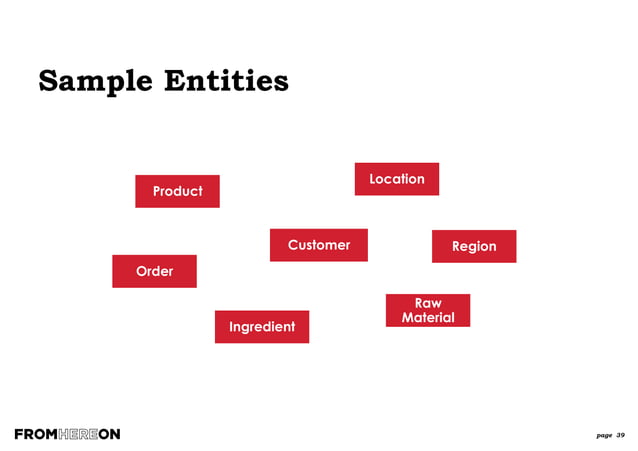 Sample Entities

Location

Product

Customer

Region

Order

Raw Material

Ingredient

FROMHEREON

page 39